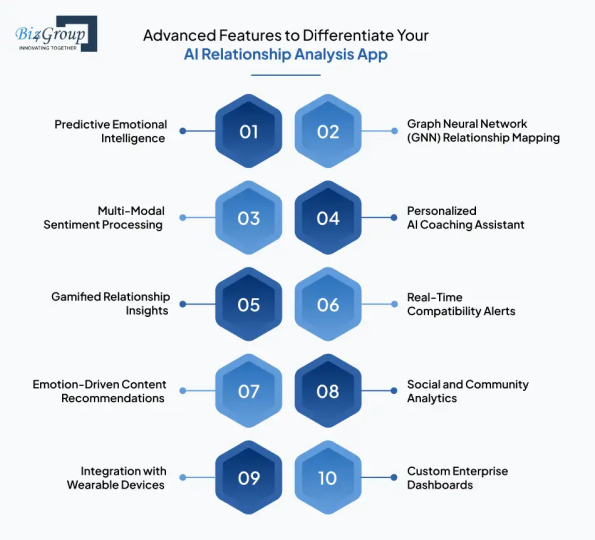 Biz4Group
INNOVATING TOGETHER

Advanced Features to Differentiate Your
AI Relationship Analysis App

Predictive Emotional Intelligence
01

02
Graph Neural Network (GNN) Relationship Mapping

Multi-Modal Sentiment Processing
03

04
Personalized AI Coaching Assistant

Gamified Relationship Insights
05

06
Real-Time Compatibility Alerts

Emotion-Driven Content Recommendations
07

08
Social and Community Analytics

Integration with Wearable Devices
09

10
Custom Enterprise Dashboards